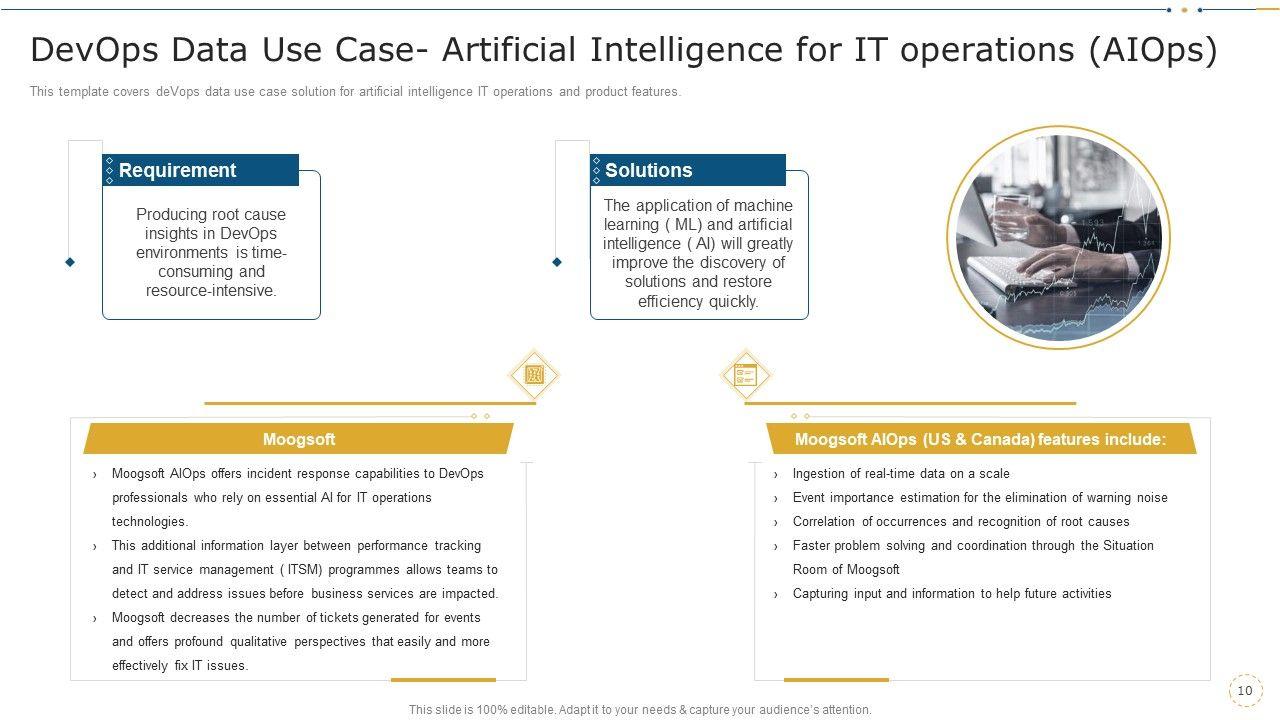 DevOps Data Use Case- Artificial Intelligence for IT operations (AIOps)

This template covers deVops data use case solution for artificial intelligence IT operations and product features.

Requirement

Producing root cause insights in DevOps environments is time-consuming and resource-intensive.

Solutions

The application of machine learning ( ML) and artificial intelligence ( AI) will greatly improve the discovery of solutions and restore efficiency quickly.

Moogsoft

› Moogsoft AIOps offers incident response capabilities to DevOps professionals who rely on essential AI for IT operations technologies.
› This additional information layer between performance tracking and IT service management ( ITSM) programmes allows teams to detect and address issues before business services are impacted.
› Moogsoft decreases the number of tickets generated for events and offers profound qualitative perspectives that easily and more effectively fix IT issues.

Moogsoft AIOps (US & Canada) features include:

› Ingestion of real-time data on a scale
› Event importance estimation for the elimination of warning noise
› Correlation of occurrences and recognition of root causes
› Faster problem solving and coordination through the Situation Room of Moogsoft
› Capturing input and information to help future activities

This slide is 100% editable. Adapt it to your needs & capture your audience's attention.

10